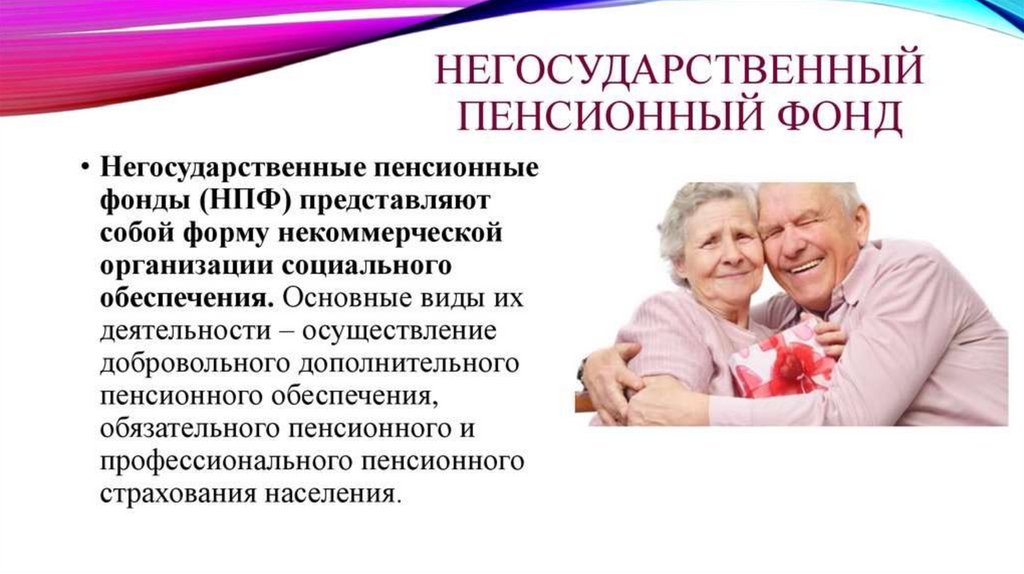 НЕГОСУДАРСТВЕННЫЙ ПЕНСИОННЫЙ ФОНД

• Негосударственные пенсионные фонды (НПФ) представляют собой форму некоммерческой организации социального обеспечения. Основные виды их деятельности – осуществление добровольного дополнительного пенсионного обеспечения, обязательного пенсионного и профессионального пенсионного страхования населения.